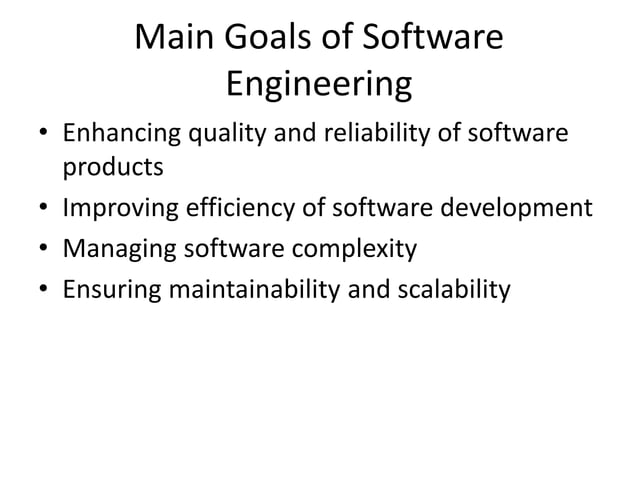 Main Goals of Software Engineering

• Enhancing quality and reliability of software products
• Improving efficiency of software development
• Managing software complexity
• Ensuring maintainability and scalability